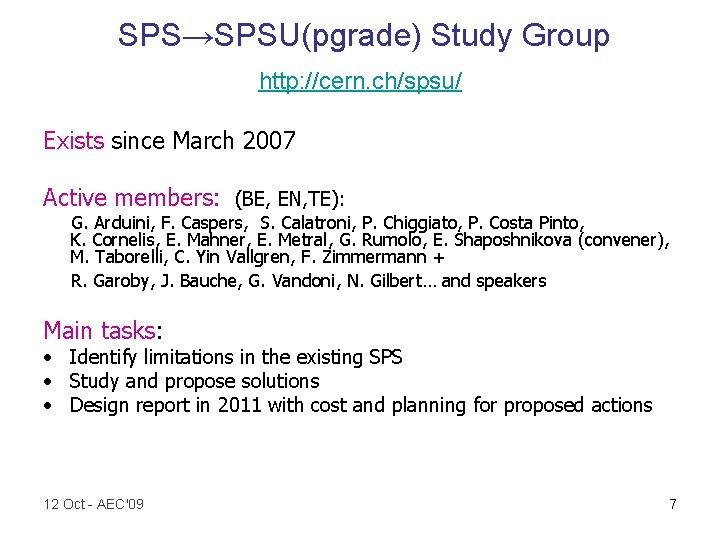 SPS→SPSU(pgrade) Study Group

http://cern.ch/spsu/

Exists since March 2007

Active members: (BE, EN,TE):
G. Arduini, F. Caspers, S. Calatroni, P. Chiggiato, P. Costa Pinto, K. Cornelis, E. Mahner, E. Metral, G. Rumolo, E. Shaposhnikova (convener), M. Taborelli, C. Yin Vallgren, F. Zimmermann +
R. Garoby, J. Bauche, G. Vandoni, N. Gilbert… and speakers

Main tasks:
• Identify limitations in the existing SPS
• Study and propose solutions
• Design report in 2011 with cost and planning for proposed actions

12 Oct - AEC'09

7